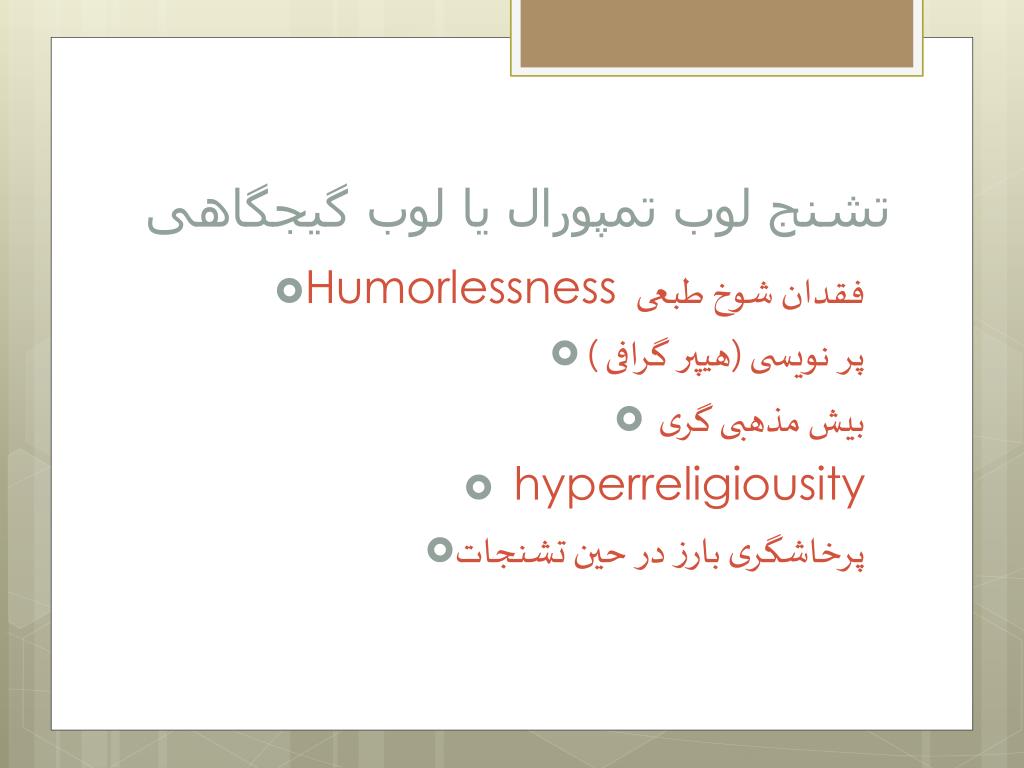 تشنج لوب تمپورال یا لوب گیجگاهی

فقدان شوخ طبعی Humorlessness

پر نویسی (هیپر گرافی )

بیش مذهبی گری

hyperreligiousity

پرخاشگری بارز در حین تشنجات